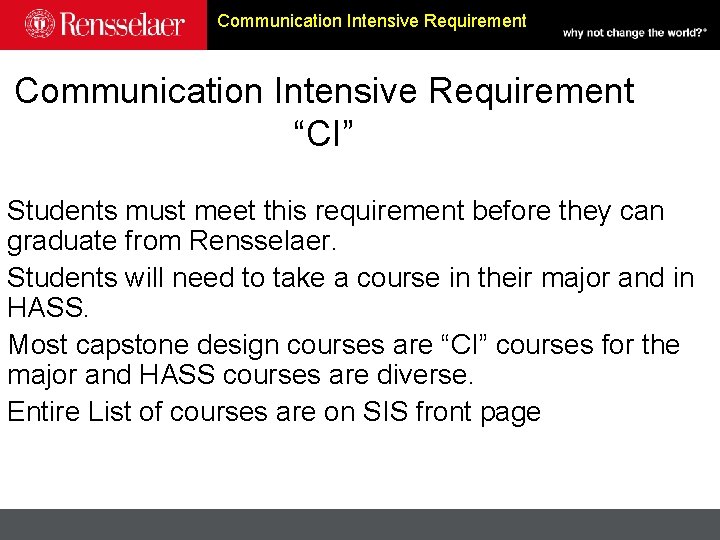 Rensselaer

Communication Intensive Requirement

why not change the world?®

Communication Intensive Requirement
“CI”

Students must meet this requirement before they can graduate from Rensselaer.

Students will need to take a course in their major and in HASS.

Most capstone design courses are “CI” courses for the major and HASS courses are diverse.

Entire List of courses are on SIS front page